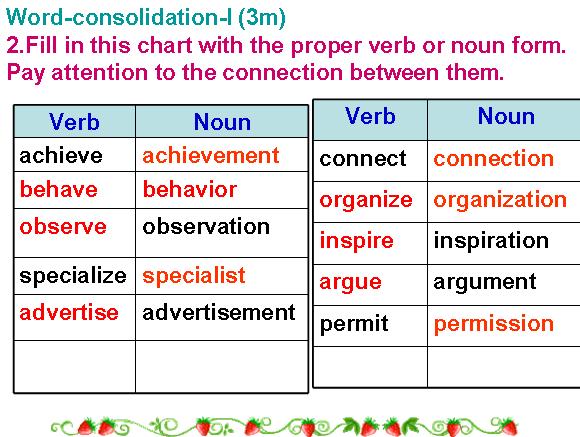 Word-consolidation-I (3m)
2.Fill in this chart with the proper verb or noun form. Pay attention to the connection between them.

| Verb | Noun |
|---|---|
| achieve | achievement |
| behave | behavior |
| observe | observation |
| specialize | specialist |
| advertise | advertisement |
| | |

| Verb | Noun |
|---|---|
| connect | connection |
| organize | organization |
| inspire | inspiration |
| argue | argument |
| permit | permission |
| | |